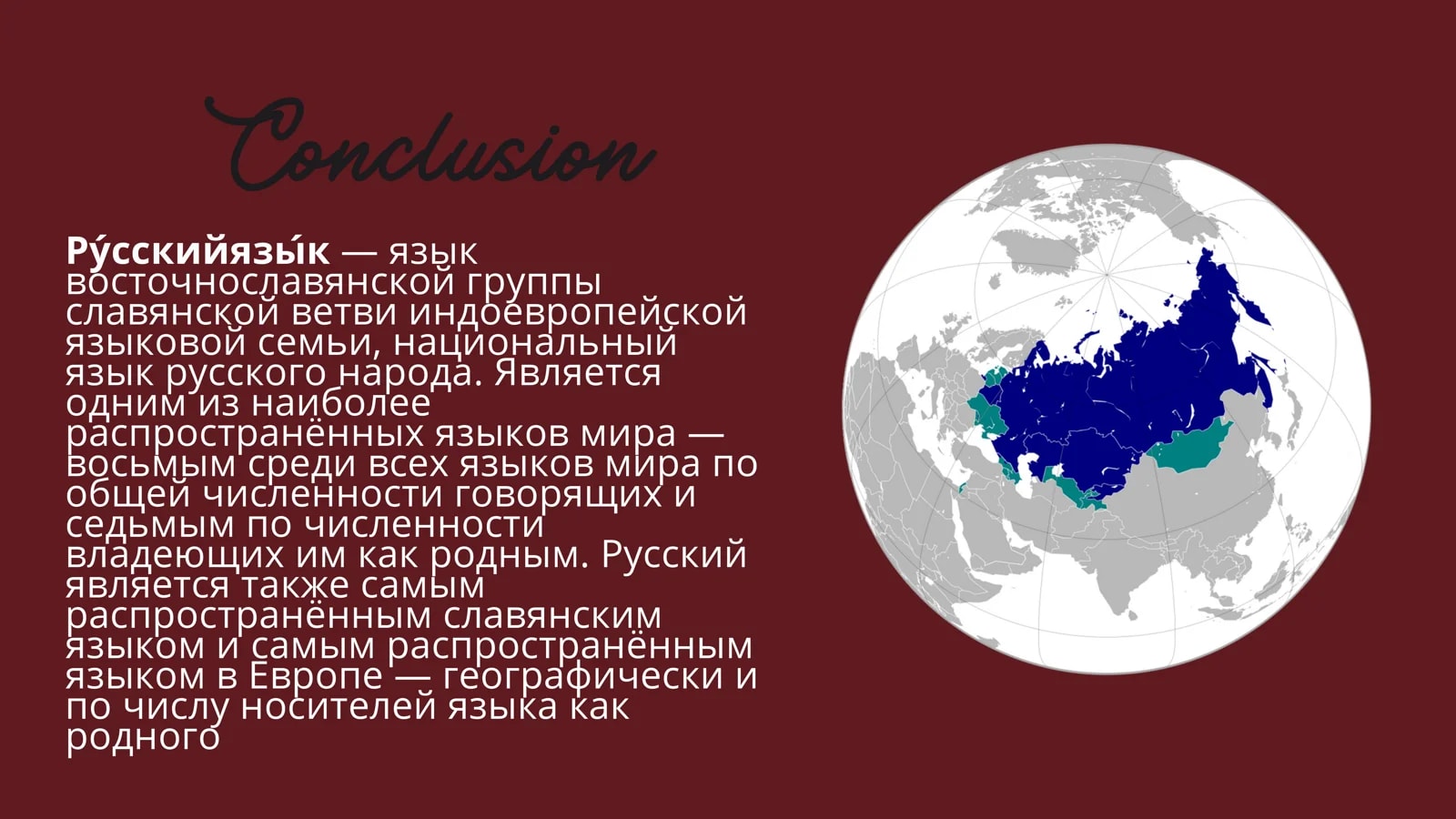 Conclusion

Ру́сскийязы́к — язык восточнославянской группы славянской ветви индоевропейской языковой семьи, национальный язык русского народа. Является одним из наиболее распространённых языков мира — восьмым среди всех языков мира по общей численности говорящих и седьмым по численности владеющих им как родным. Русский является также самым распространённым славянским языком и самым распространённым языком в Европе — географически и по числу носителей языка как родного